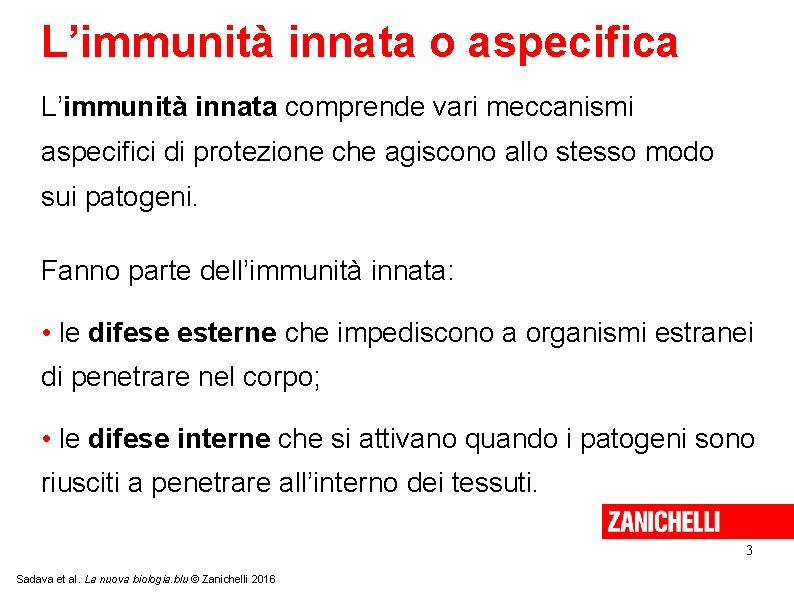 L’immunità innata o aspecifica

L’immunità innata comprende vari meccanismi aspecifici di protezione che agiscono allo stesso modo sui patogeni.

Fanno parte dell’immunità innata:

• le difese esterne che impediscono a organismi estranei di penetrare nel corpo;

• le difese interne che si attivano quando i patogeni sono riusciti a penetrare all’interno dei tessuti.

ZANICHELLI

3

Sadava et al. La nuova biologia.blu © Zanichelli 2016